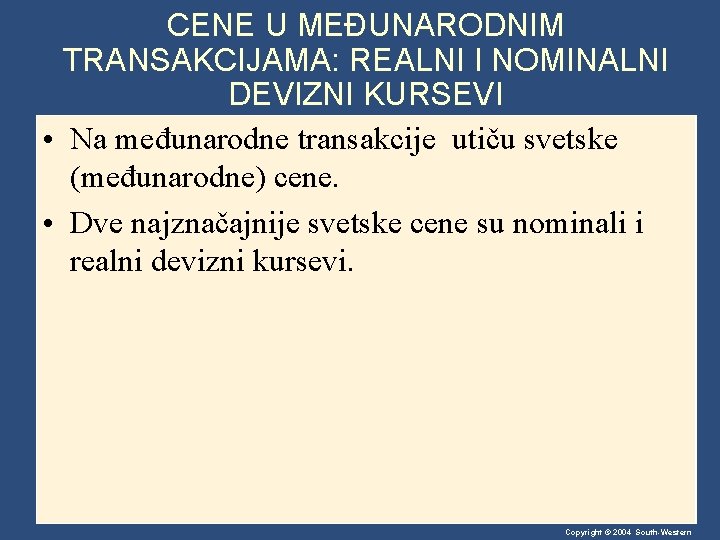 CENE U MEĐUNARODNIM TRANSAKCIJAMA: REALNI I NOMINALNI DEVIZNI KURSEVI

• Na međunarodne transakcije utiču svetske (međunarodne) cene.

• Dve najznačajnije svetske cene su nominali i realni devizni kursevi.

Copyright © 2004 South-Western